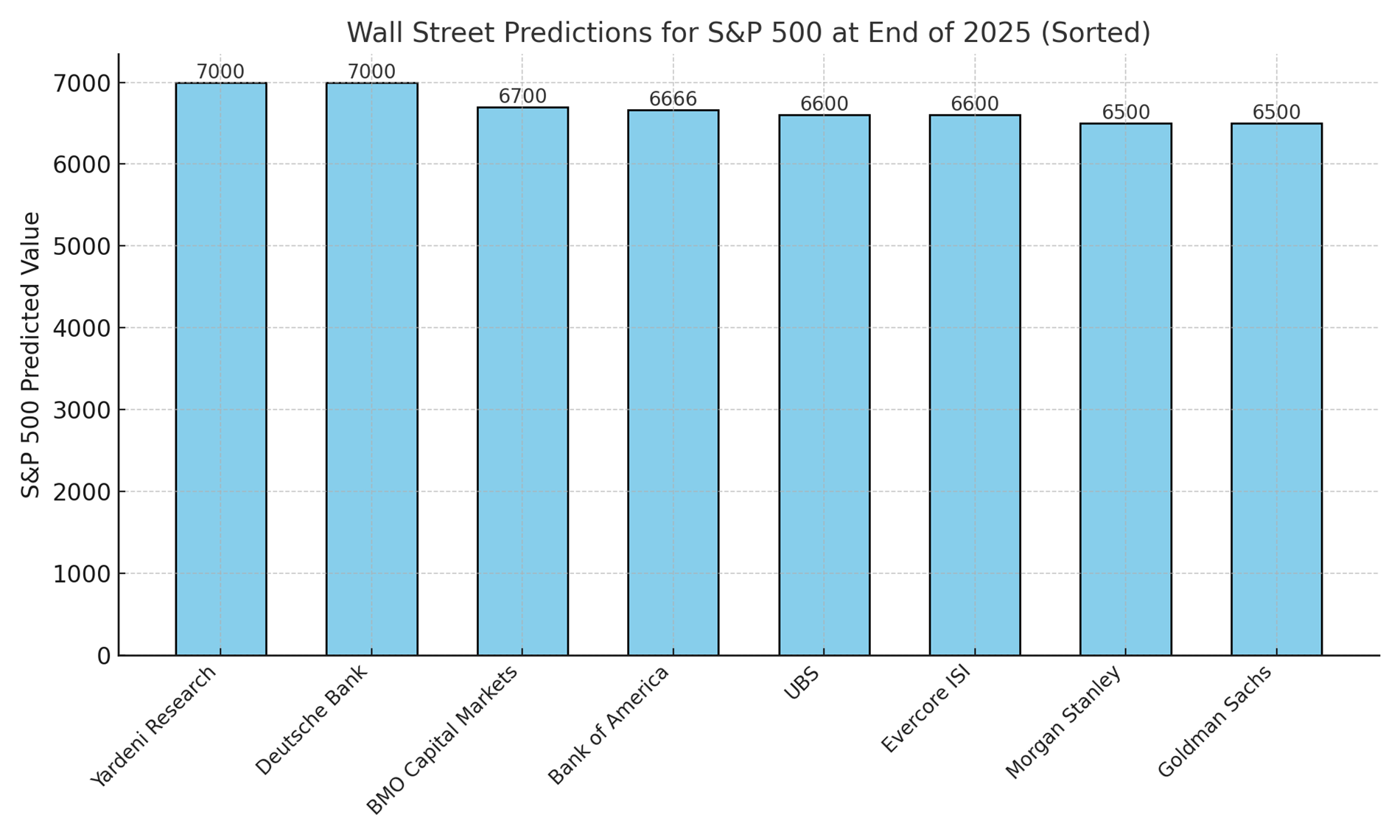 Wall Street Predictions for S&P 500 at End of 2025 (Sorted)

S&P 500 Predicted Value

7000
6000
5000
4000
3000
2000
1000
0

7000
7000
6700
6666
6600
6600
6500
6500

Yardeni Research
Deutsche Bank
BMO Capital Markets
Bank of America
UBS
Evercore ISI
Morgan Stanley
Goldman Sachs